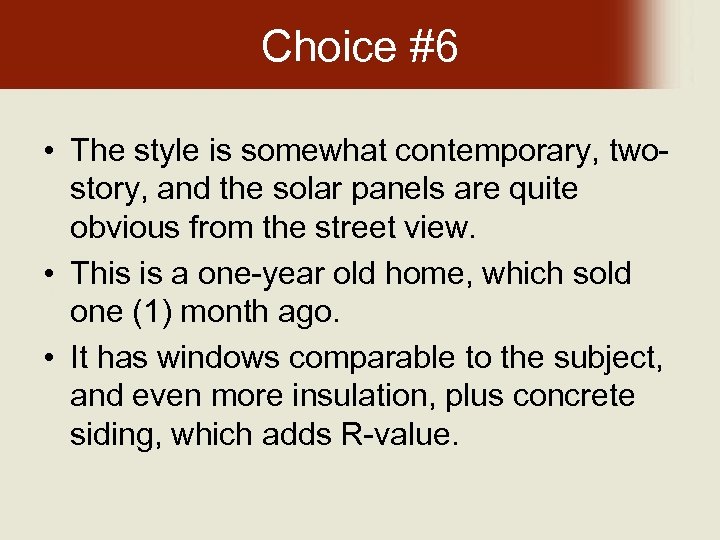 Choice #6

• The style is somewhat contemporary, two-story, and the solar panels are quite obvious from the street view.
• This is a one-year old home, which sold one (1) month ago.
• It has windows comparable to the subject, and even more insulation, plus concrete siding, which adds R-value.